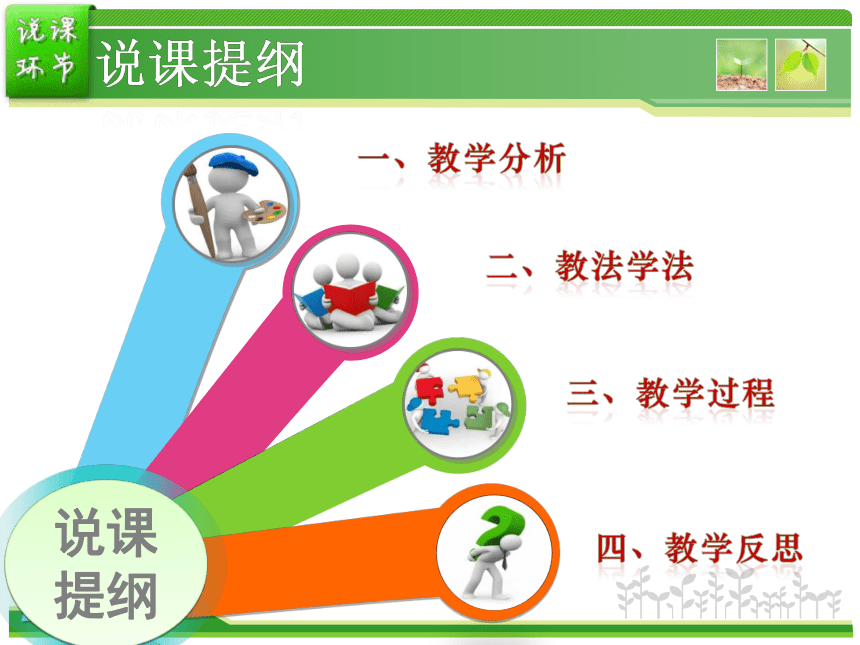 说课环节

说课提纲

一、教学分析

二、教法学法

三、教学过程

四、教学反思

说课提纲